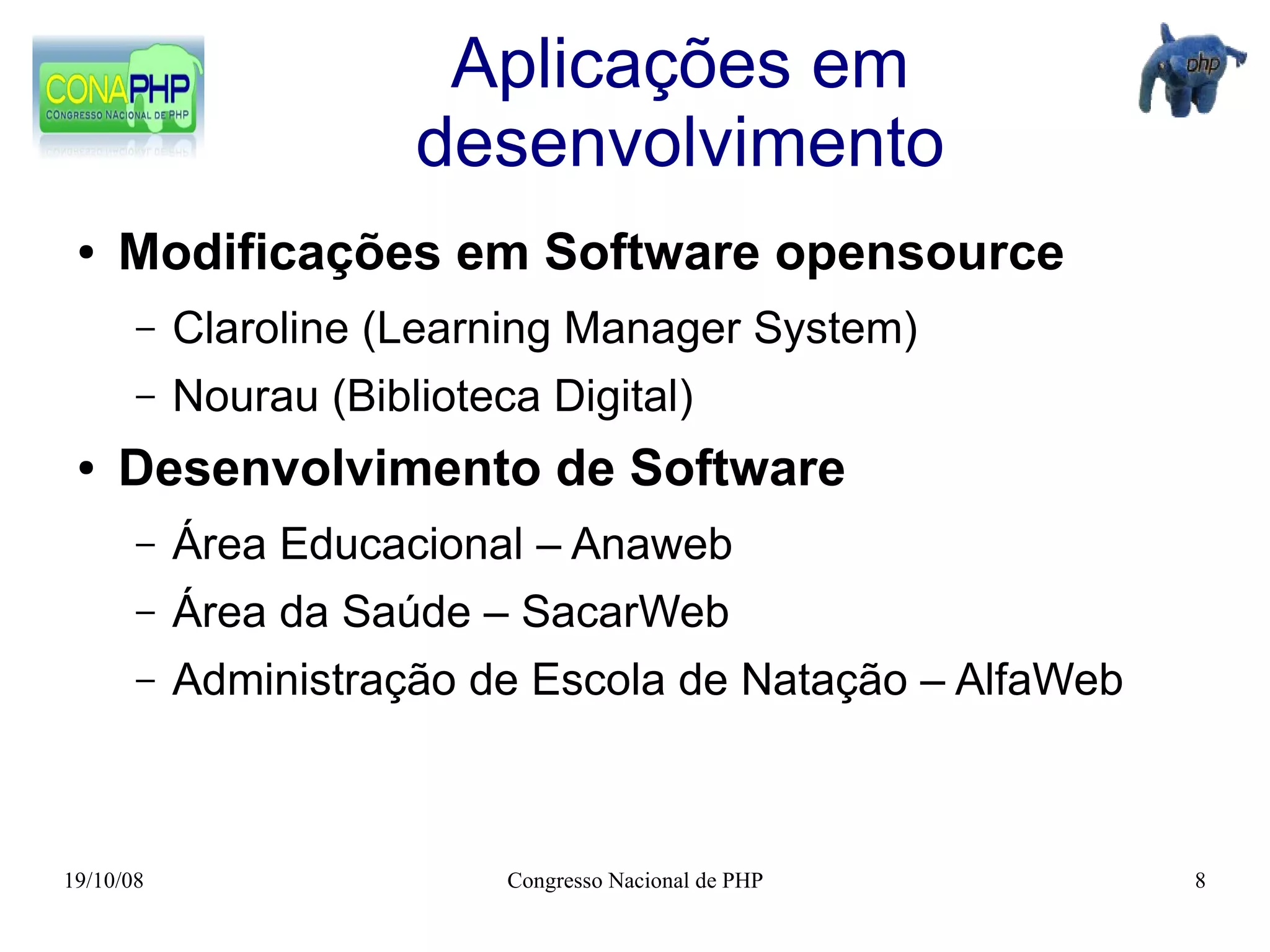 CONAPHP
CONGRESSO NACIONAL DE PHP

Aplicações em desenvolvimento

php

• Modificações em Software opensource
– Claroline (Learning Manager System)
– Nourau (Biblioteca Digital)
• Desenvolvimento de Software
– Área Educacional – Anaweb
– Área da Saúde – SacarWeb
– Administração de Escola de Natação – AlfaWeb

19/10/08 Congresso Nacional de PHP 8